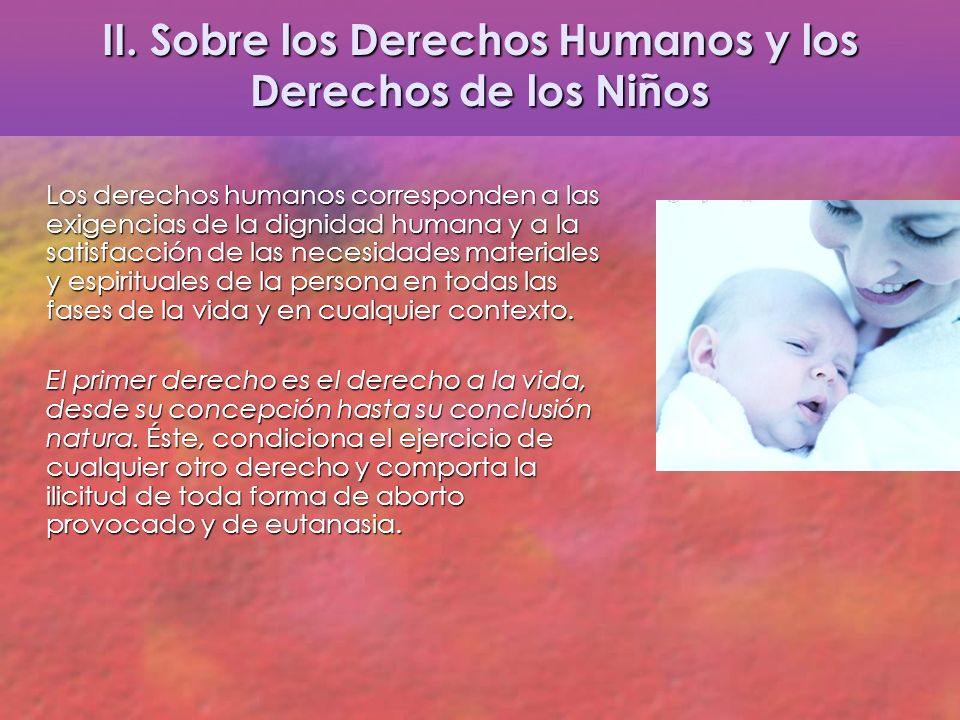 II. Sobre los Derechos Humanos y los Derechos de los Niños

Los derechos humanos corresponden a las exigencias de la dignidad humana y a la satisfacción de las necesidades materiales y espirituales de la persona en todas las fases de la vida y en cualquier contexto.

El primer derecho es el derecho a la vida, desde su concepción hasta su conclusión natura. Éste, condiciona el ejercicio de cualquier otro derecho y comporta la ilicitud de toda forma de aborto provocado y de eutanasia.